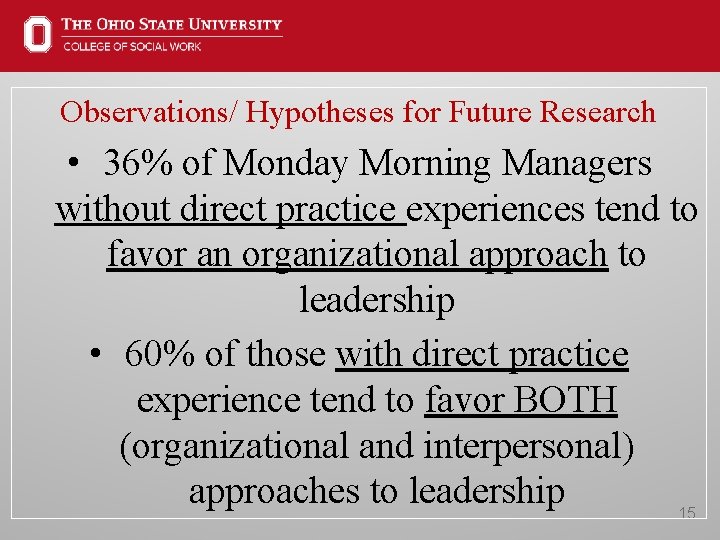 THE OHIO STATE UNIVERSITY
COLLEGE OF SOCIAL WORK

Observations/ Hypotheses for Future Research

• 36% of Monday Morning Managers without direct practice experiences tend to favor an organizational approach to leadership

• 60% of those with direct practice experience tend to favor BOTH (organizational and interpersonal) approaches to leadership

15